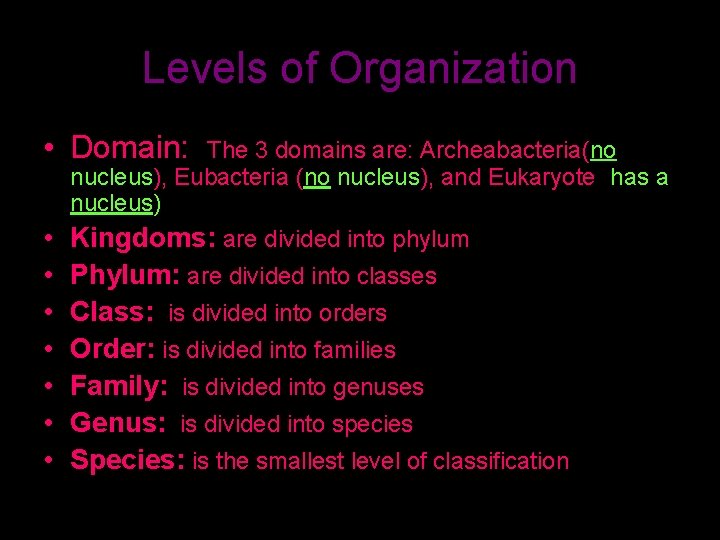 Levels of Organization

• Domain: The 3 domains are: Archeabacteria(no nucleus), Eubacteria (no nucleus), and Eukaryote has a nucleus)
• Kingdoms: are divided into phylum
• Phylum: are divided into classes
• Class: is divided into orders
• Order: is divided into families
• Family: is divided into genuses
• Genus: is divided into species
• Species: is the smallest level of classification